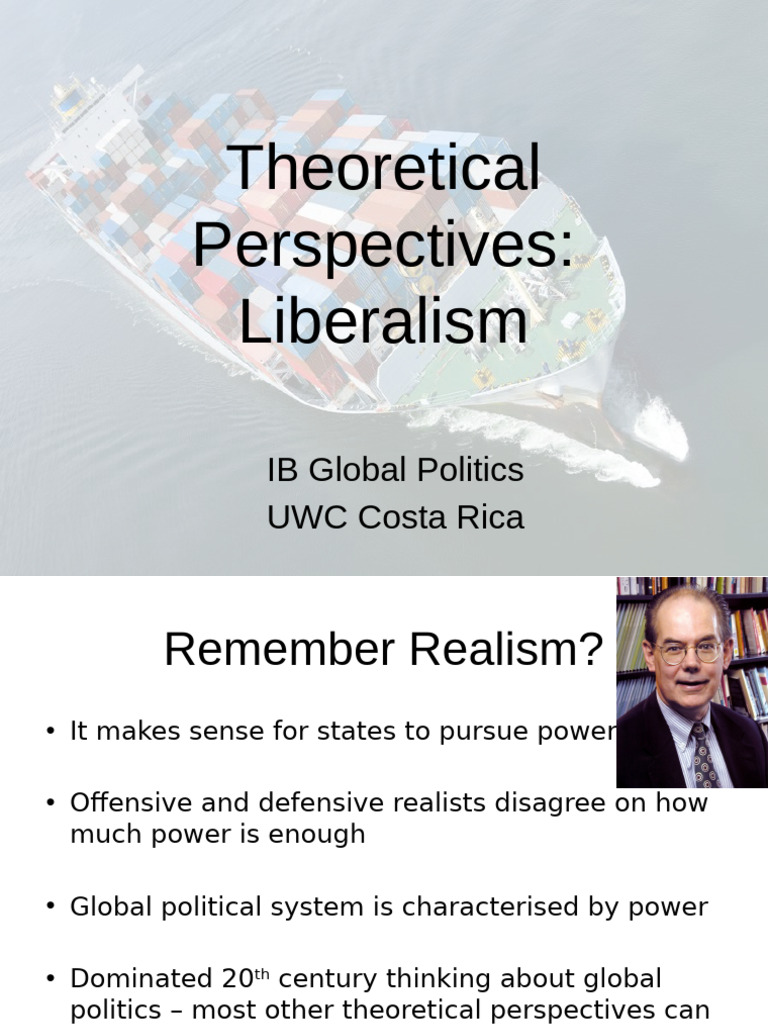 Theoretical Perspectives: Liberalism

IB Global Politics
UWC Costa Rica

Remember Realism?

• It makes sense for states to pursue power

• Offensive and defensive realists disagree on how much power is enough

• Global political system is characterised by power

• Dominated 20$^{th}$ century thinking about global politics – most other theoretical perspectives can